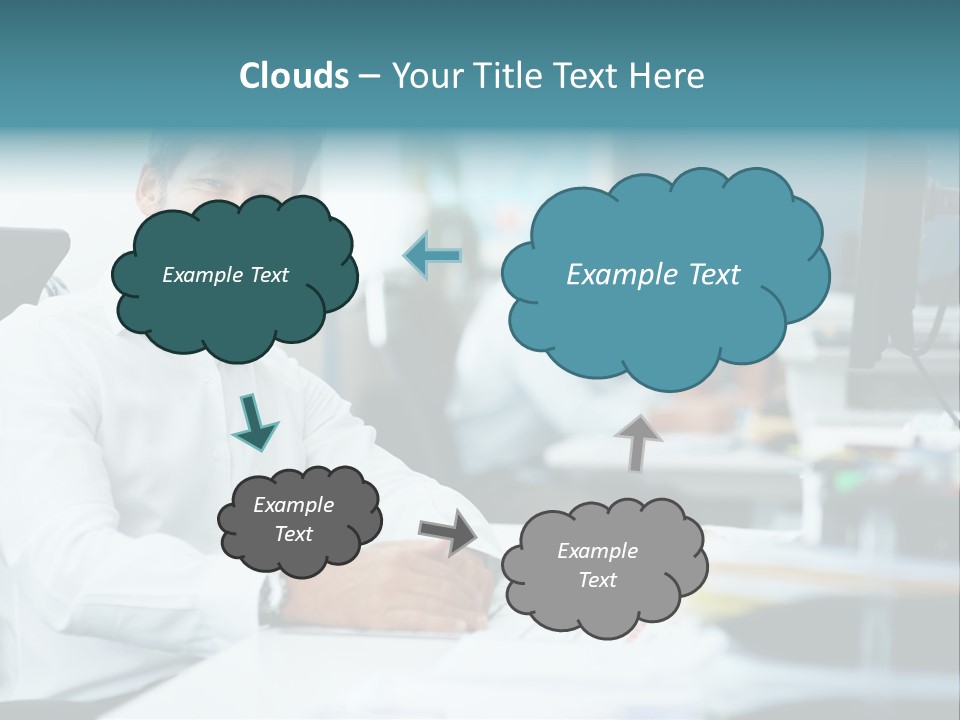 Clouds – Your Title Text Here

Example Text

Example Text

Example Text

Example Text